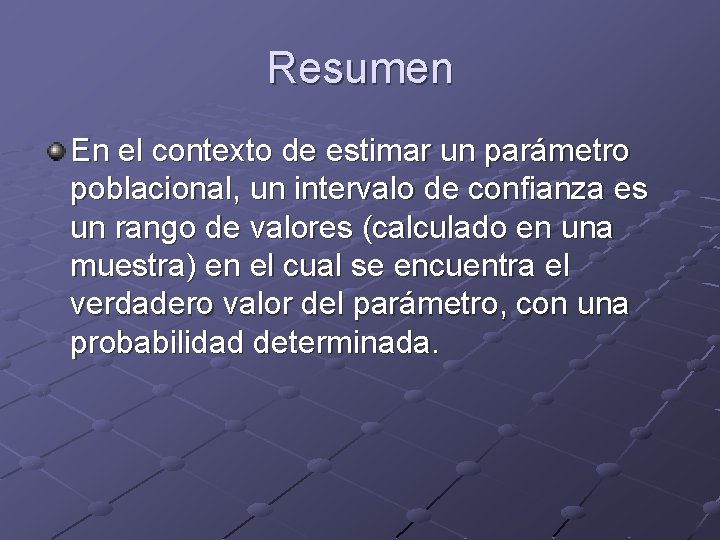 Resumen

En el contexto de estimar un parámetro poblacional, un intervalo de confianza es un rango de valores (calculado en una muestra) en el cual se encuentra el verdadero valor del parámetro, con una probabilidad determinada.